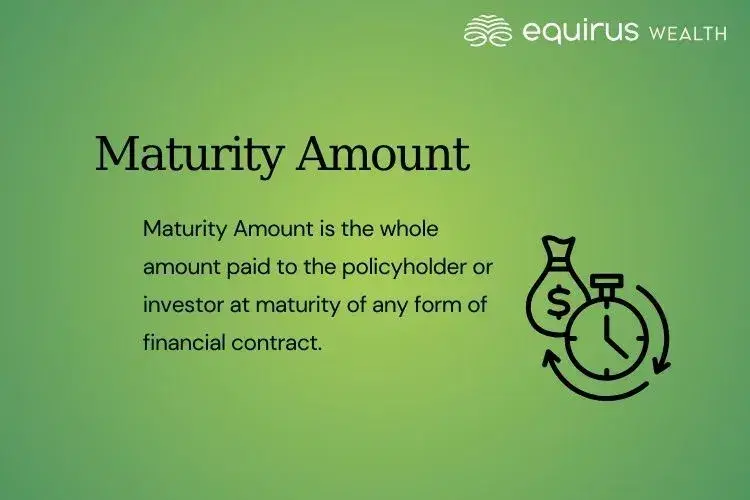 equirus WEALTH

Maturity Amount

Maturity Amount is the whole amount paid to the policyholder or investor at maturity of any form of financial contract.

$